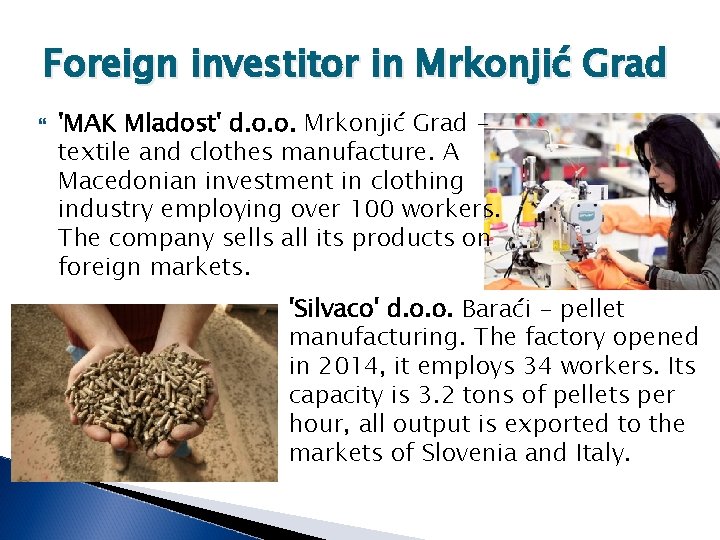 Foreign investitor in Mrkonjić Grad

'MAK Mladost' d.o.o. Mrkonjić Grad – textile and clothes manufacture. A Macedonian investment in clothing industry employing over 100 workers. The company sells all its products on foreign markets.

'Silvaco' d.o.o. Baraći – pellet manufacturing. The factory opened in 2014, it employs 34 workers. Its capacity is 3.2 tons of pellets per hour, all output is exported to the markets of Slovenia and Italy.